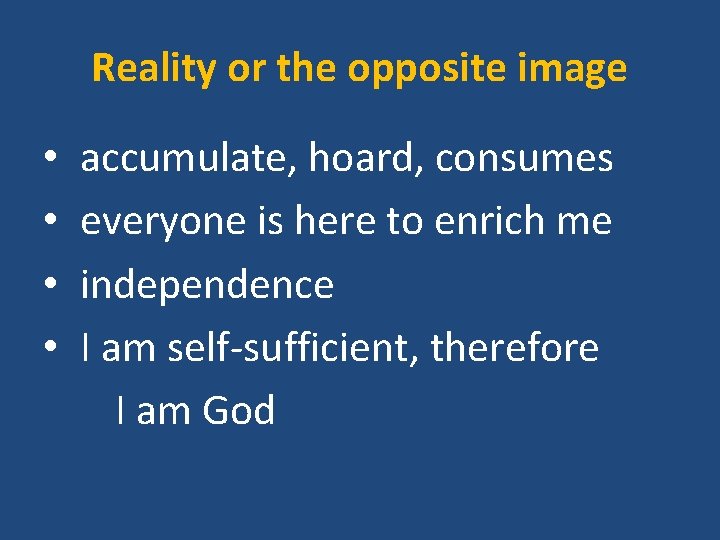 Reality or the opposite image

• accumulate, hoard, consumes
• everyone is here to enrich me
• independence
• I am self-sufficient, therefore I am God